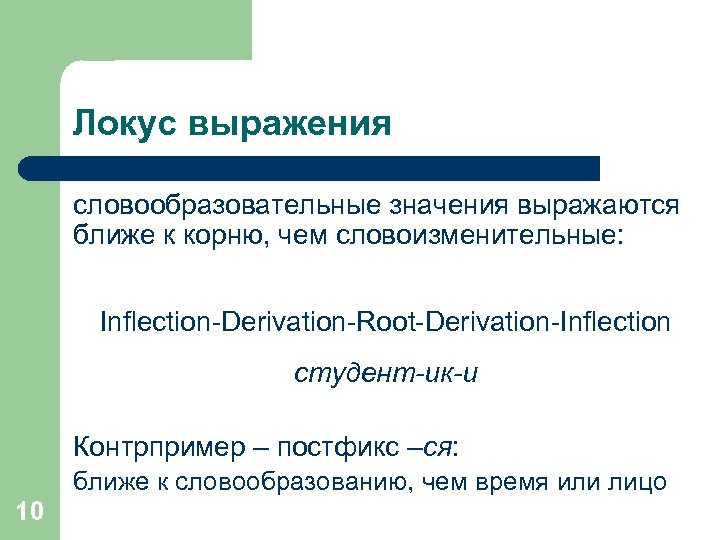 Локус выражения

словообразовательные значения выражаются ближе к корню, чем словоизменительные:

Inflection-Derivation-Root-Derivation-Inflection

студент-ик-и

Контрпример – постфикс –ся:

ближе к словообразованию, чем время или лицо

10